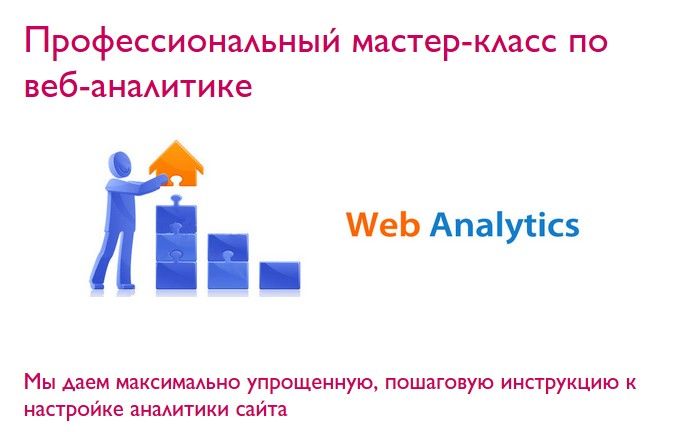 Профессиональный мастер-класс по веб-аналитике

Web Analytics

Мы даем максимально упрощенную, пошаговую инструкцию к настройке аналитики сайта